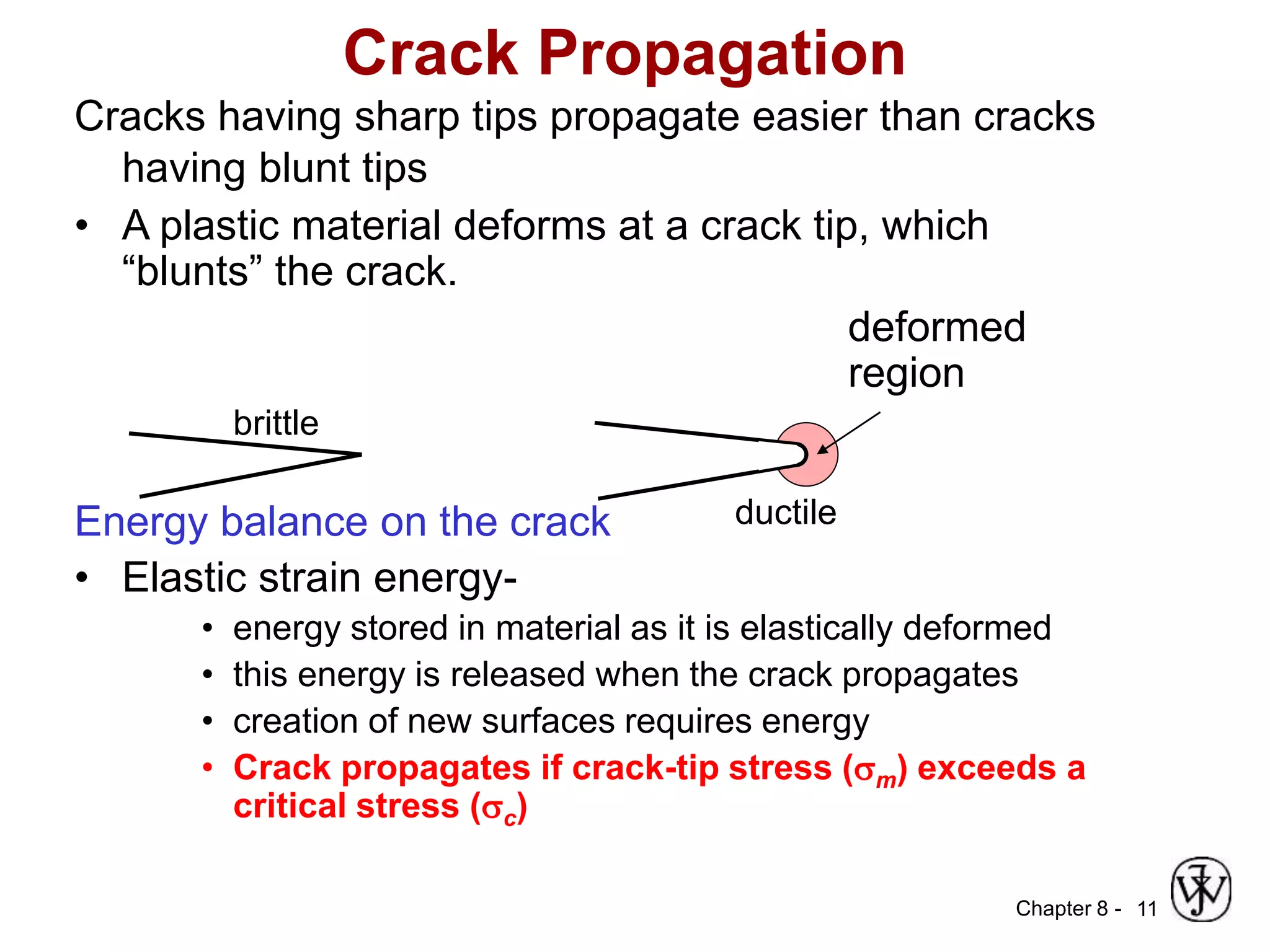 Crack Propagation

Cracks having sharp tips propagate easier than cracks having blunt tips

• A plastic material deforms at a crack tip, which “blunts” the crack.

deformed region

brittle

ductile

Energy balance on the crack

• Elastic strain energy-

• energy stored in material as it is elastically deformed
• this energy is released when the crack propagates
• creation of new surfaces requires energy
• Crack propagates if crack-tip stress ($\sigma_m$) exceeds a critical stress ($\sigma_c$)

Chapter 8 - 11